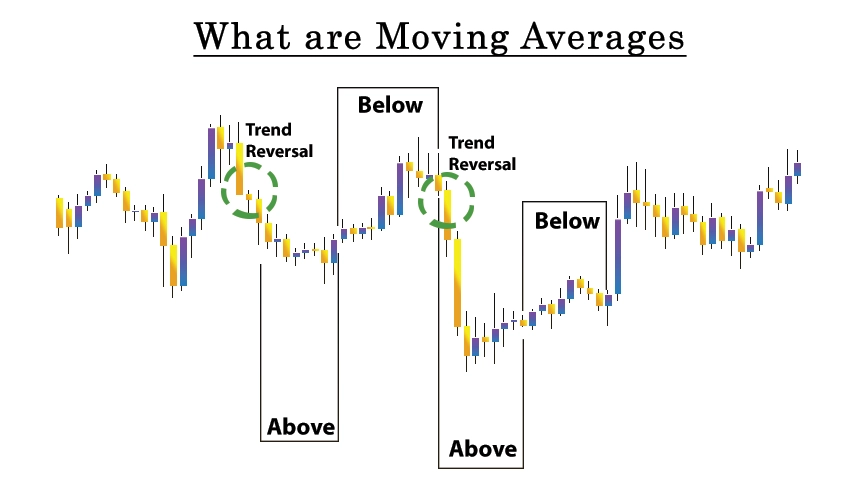 What are Moving Averages

Trend Reversal

Below

Trend Reversal

Below

Above

Above